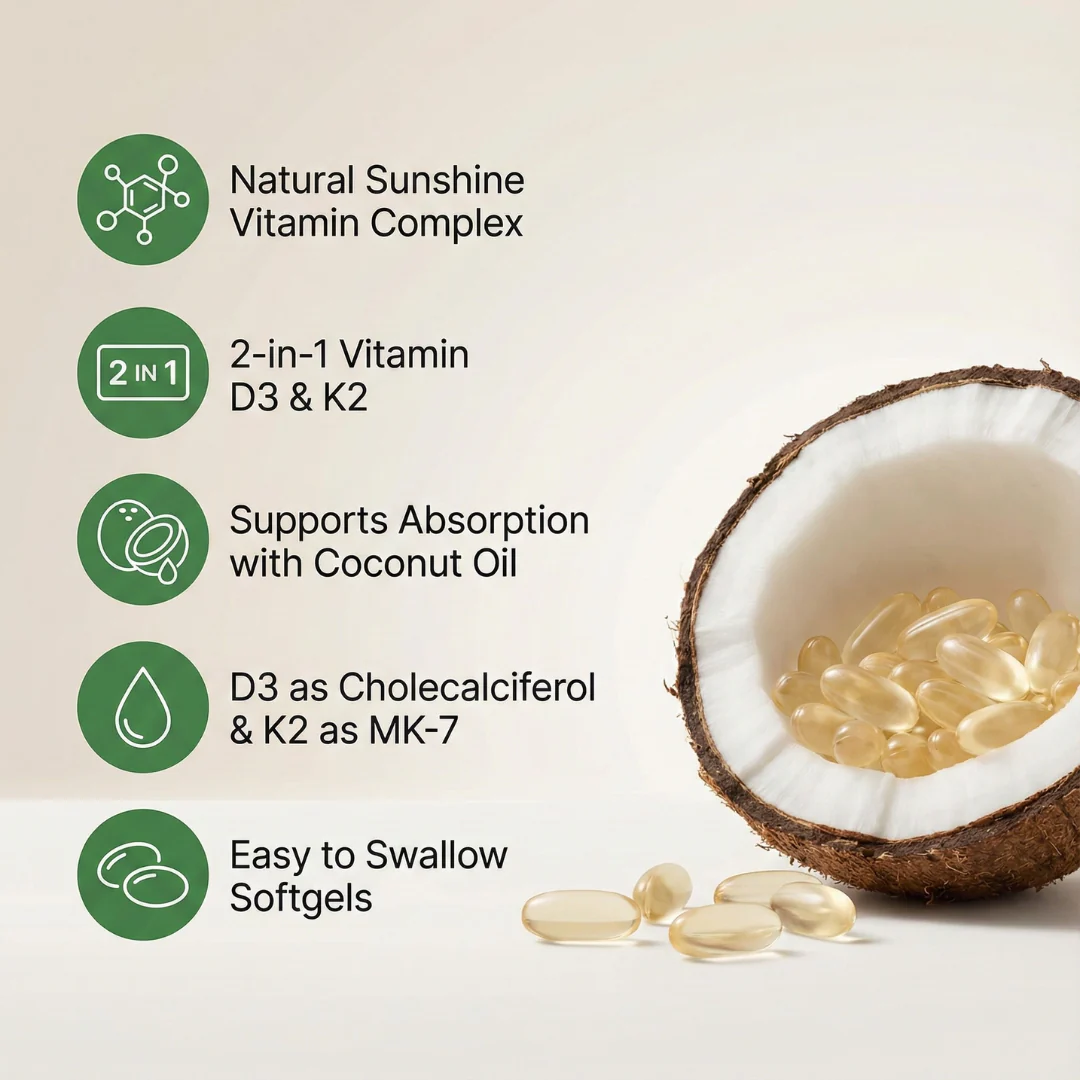 Natural Sunshine Vitamin Complex

2 IN 1

2-in-1 Vitamin D3 & K2

Supports Absorption with Coconut Oil

D3 as Cholecalciferol & K2 as MK-7

Easy to Swallow Softgels